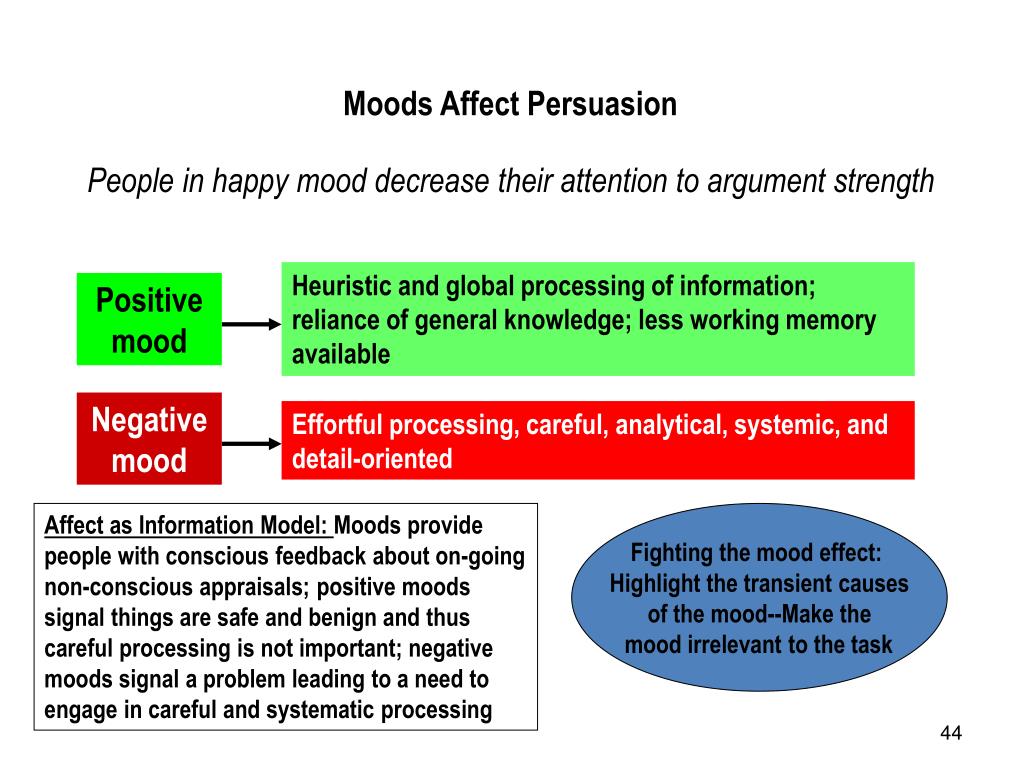 Moods Affect Persuasion

People in happy mood decrease their attention to argument strength

Positive mood

Heuristic and global processing of information; reliance of general knowledge; less working memory available

Negative mood

Effortful processing, careful, analytical, systemic, and detail-oriented

Affect as Information Model: Moods provide people with conscious feedback about on-going non-conscious appraisals; positive moods signal things are safe and benign and thus careful processing is not important; negative moods signal a problem leading to a need to engage in careful and systematic processing

Fighting the mood effect: Highlight the transient causes of the mood--Make the mood irrelevant to the task

44